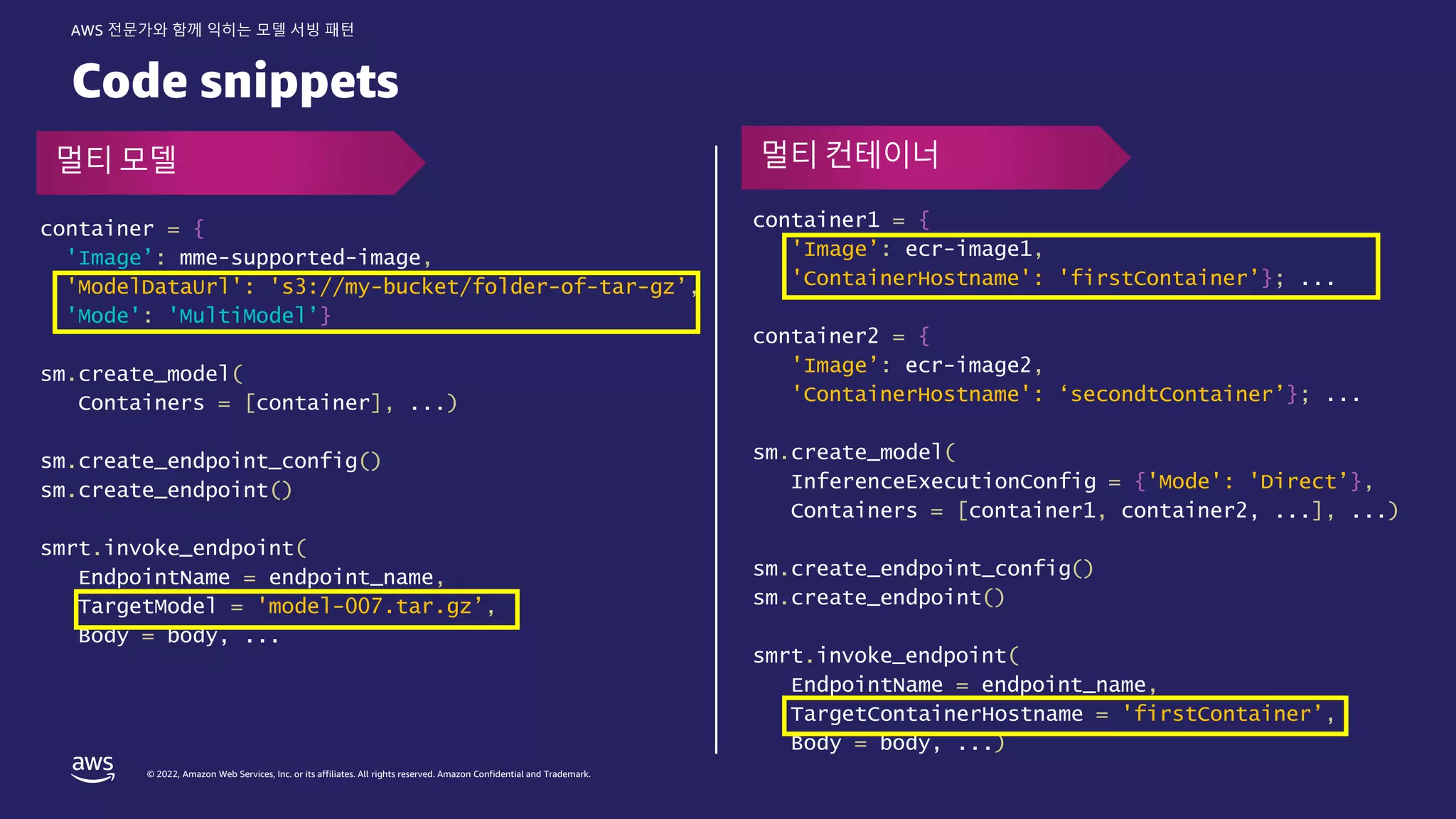 AWS 전문가와 함께 익히는 모델 서빙 패턴

Code snippets

멀티 모델

container = {
'Image': mme-supported-image,
'ModelDataUrl': 's3://my-bucket/folder-of-tar-gz',
'Mode': 'MultiModel'}

sm.create_model(
Containers = [container], ...)

sm.create_endpoint_config()
sm.create_endpoint()

smrt.invoke_endpoint(
EndpointName = endpoint_name,
TargetModel = 'model-007.tar.gz',
Body = body, ...

멀티 컨테이너

container1 = {
'Image': ecr-image1,
'ContainerHostname': 'firstContainer'}; ...

container2 = {
'Image': ecr-image2,
'ContainerHostname': 'secondtContainer'}; ...

sm.create_model(
InferenceExecutionConfig = {'Mode': 'Direct'},
Containers = [container1, container2, ...], ...)

sm.create_endpoint_config()
sm.create_endpoint()

smrt.invoke_endpoint(
EndpointName = endpoint_name,
TargetContainerHostname = 'firstContainer',
Body = body, ...)

aws

© 2022, Amazon Web Services, Inc. or its affiliates. All rights reserved. Amazon Confidential and Trademark.